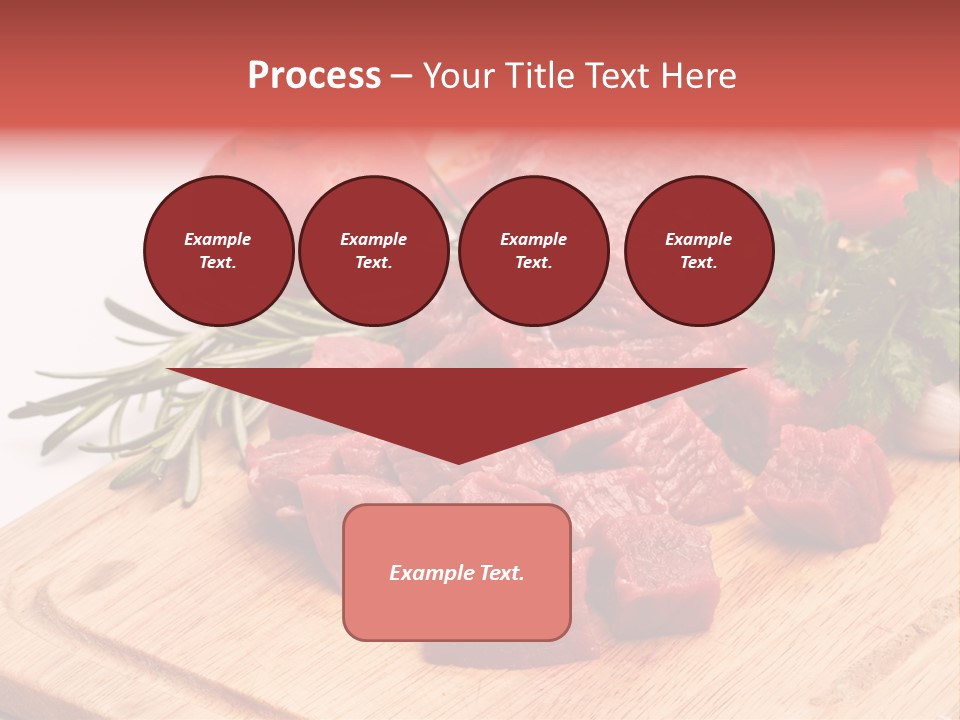 Process – Your Title Text Here

Example Text.

Example Text.

Example Text.

Example Text.

Example Text.